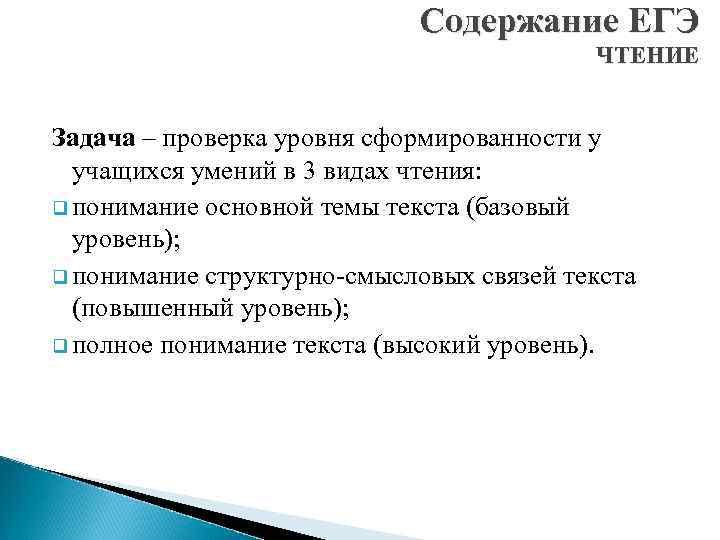 Содержание ЕГЭ
ЧТЕНИЕ

Задача – проверка уровня сформированности у учащихся умений в 3 видах чтения:

понимание основной темы текста (базовый уровень);

понимание структурно-смысловых связей текста (повышенный уровень);

полное понимание текста (высокий уровень).